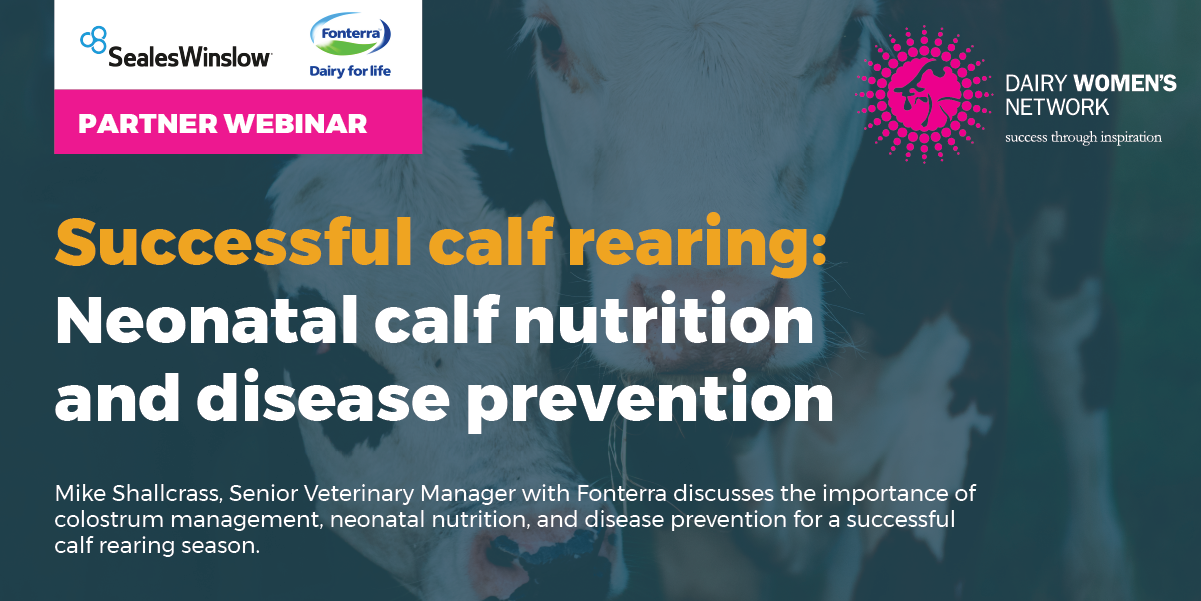 SealesWinslow

Fonterra
Dairy for life

PARTNER WEBINAR

DAIRY WOMEN'S NETWORK
success through inspiration

Successful calf rearing:
Neonatal calf nutrition and disease prevention

Mike Shallcrass, Senior Veterinary Manager with Fonterra discusses the importance of colostrum management, neonatal nutrition, and disease prevention for a successful calf rearing season.